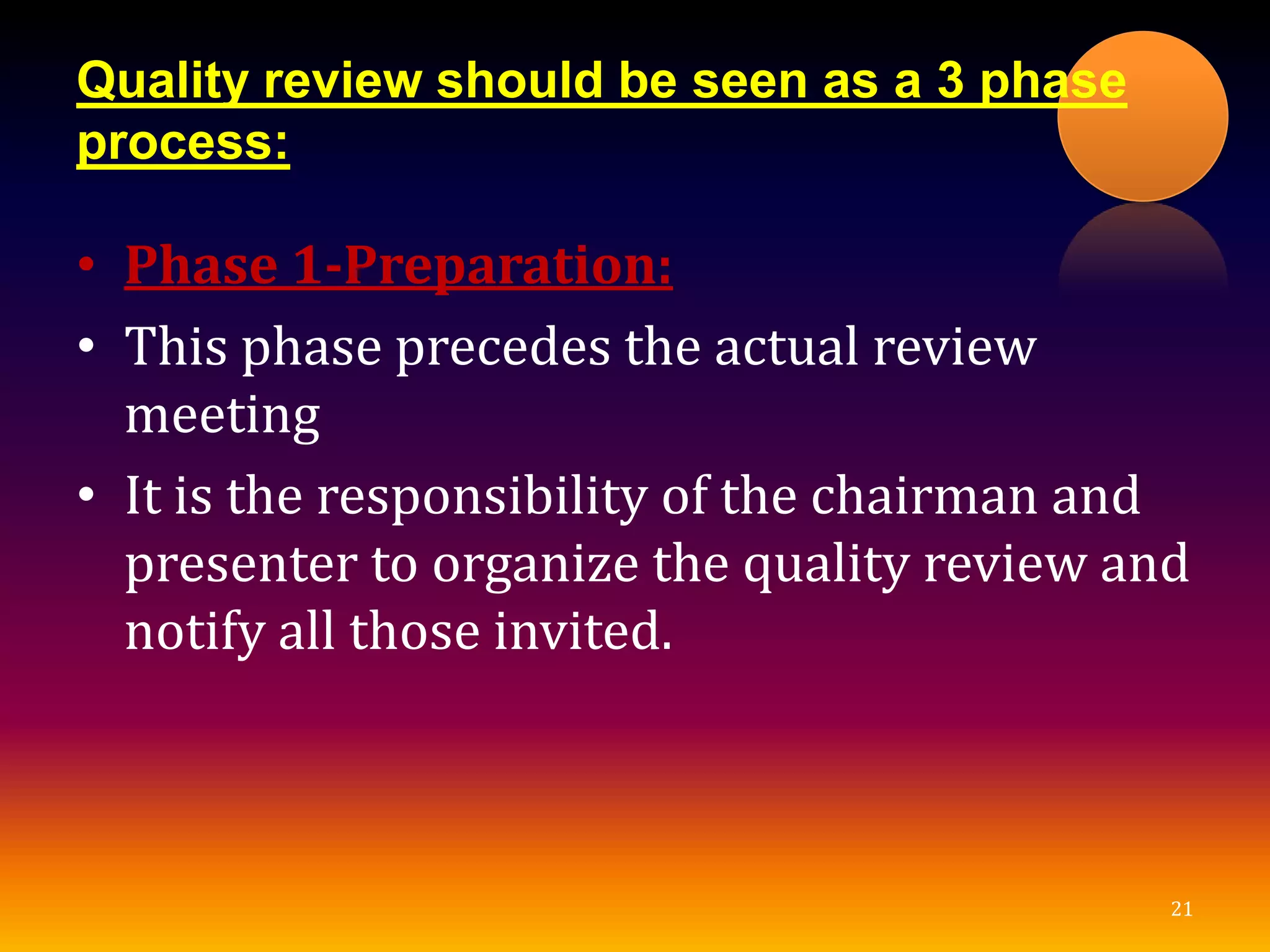 Quality review should be seen as a 3 phase process:

• Phase 1-Preparation:
• This phase precedes the actual review meeting
• It is the responsibility of the chairman and presenter to organize the quality review and notify all those invited.

21